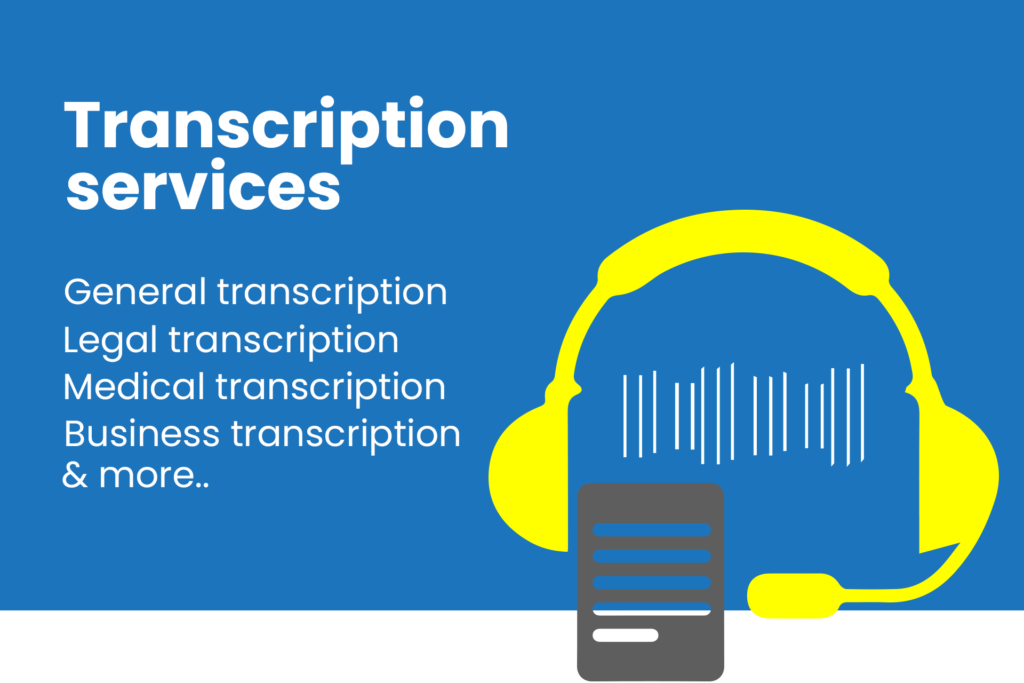 Transcription services

General transcription
Legal transcription
Medical transcription
Business transcription
& more..